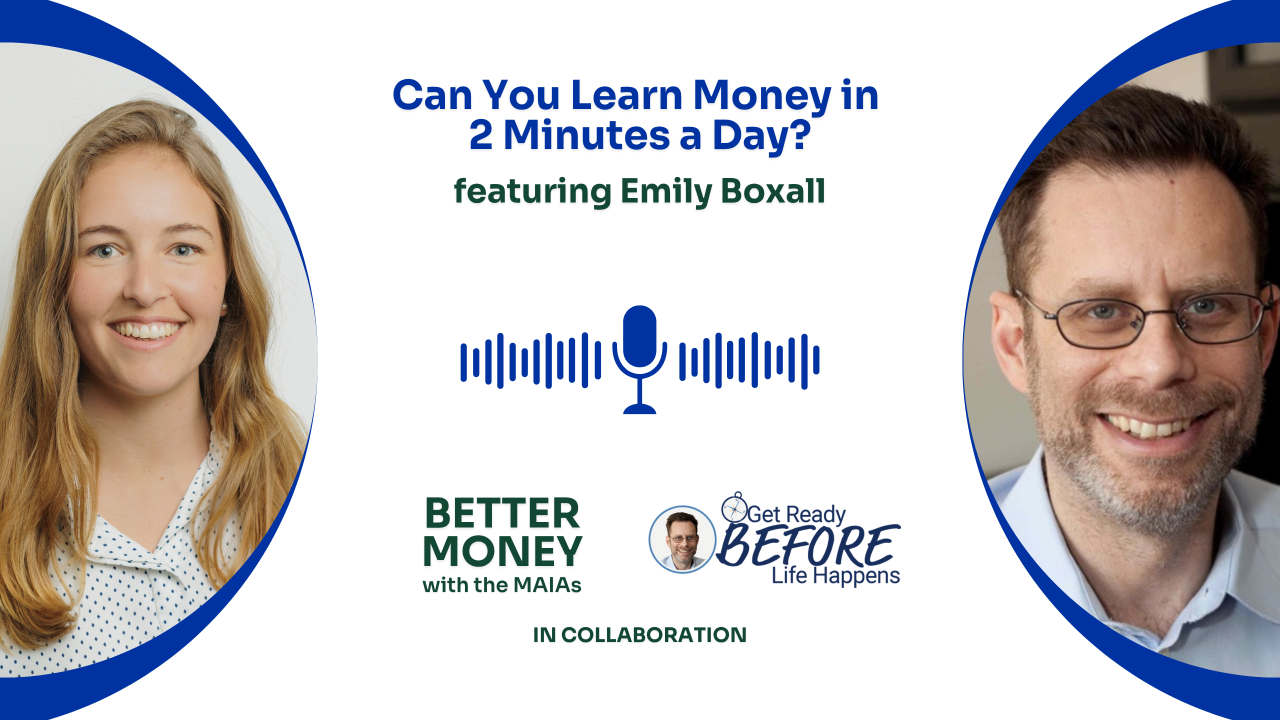 Can You Learn Money in 2 Minutes a Day?

featuring Emily Boxall

BETTER MONEY with the MAIAs

Get Ready BEFORE Life Happens

IN COLLABORATION